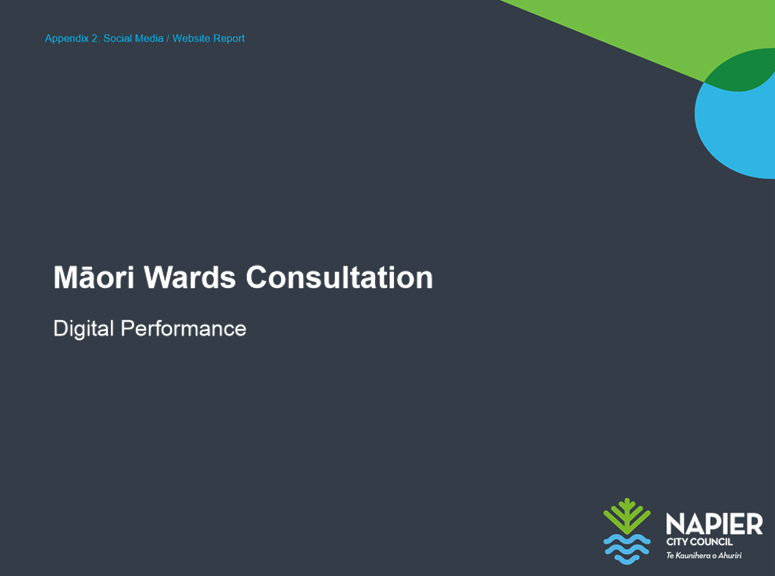 Appendix 2: Social Media / Website Report

Māori Wards Consultation

Digital Performance

NAPIER
CITY COUNCIL
Te Kaunihera o Ahuriri